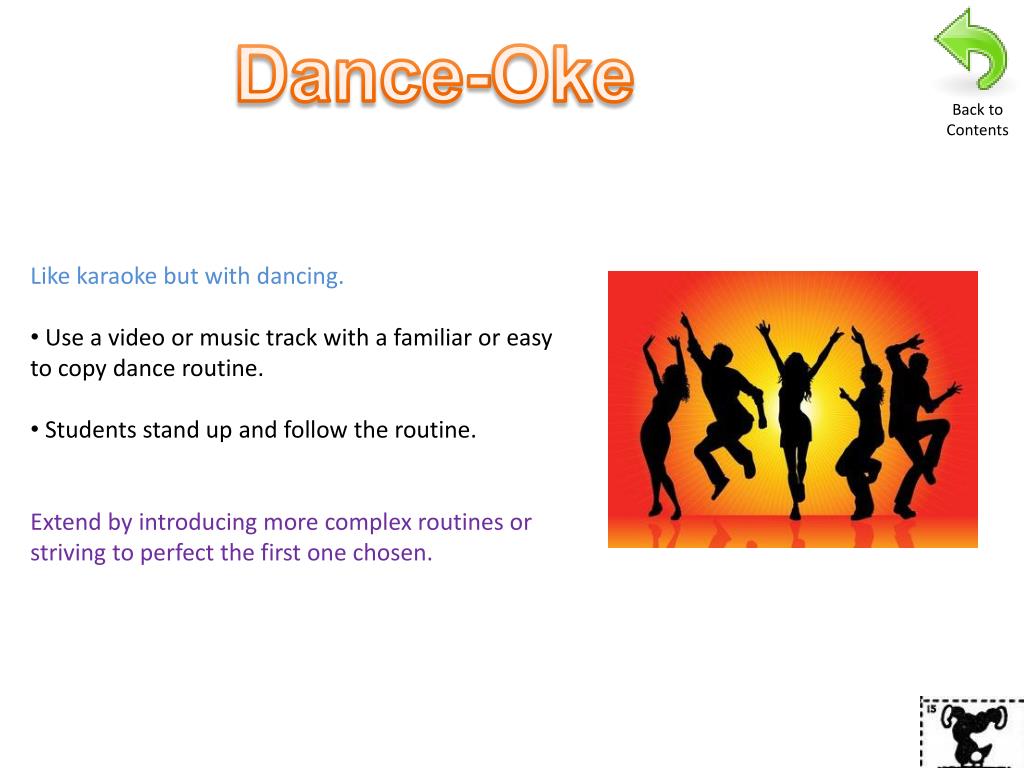 Dance-Oke

Back to Contents

Like karaoke but with dancing.

• Use a video or music track with a familiar or easy to copy dance routine.

• Students stand up and follow the routine.

Extend by introducing more complex routines or striving to perfect the first one chosen.

15